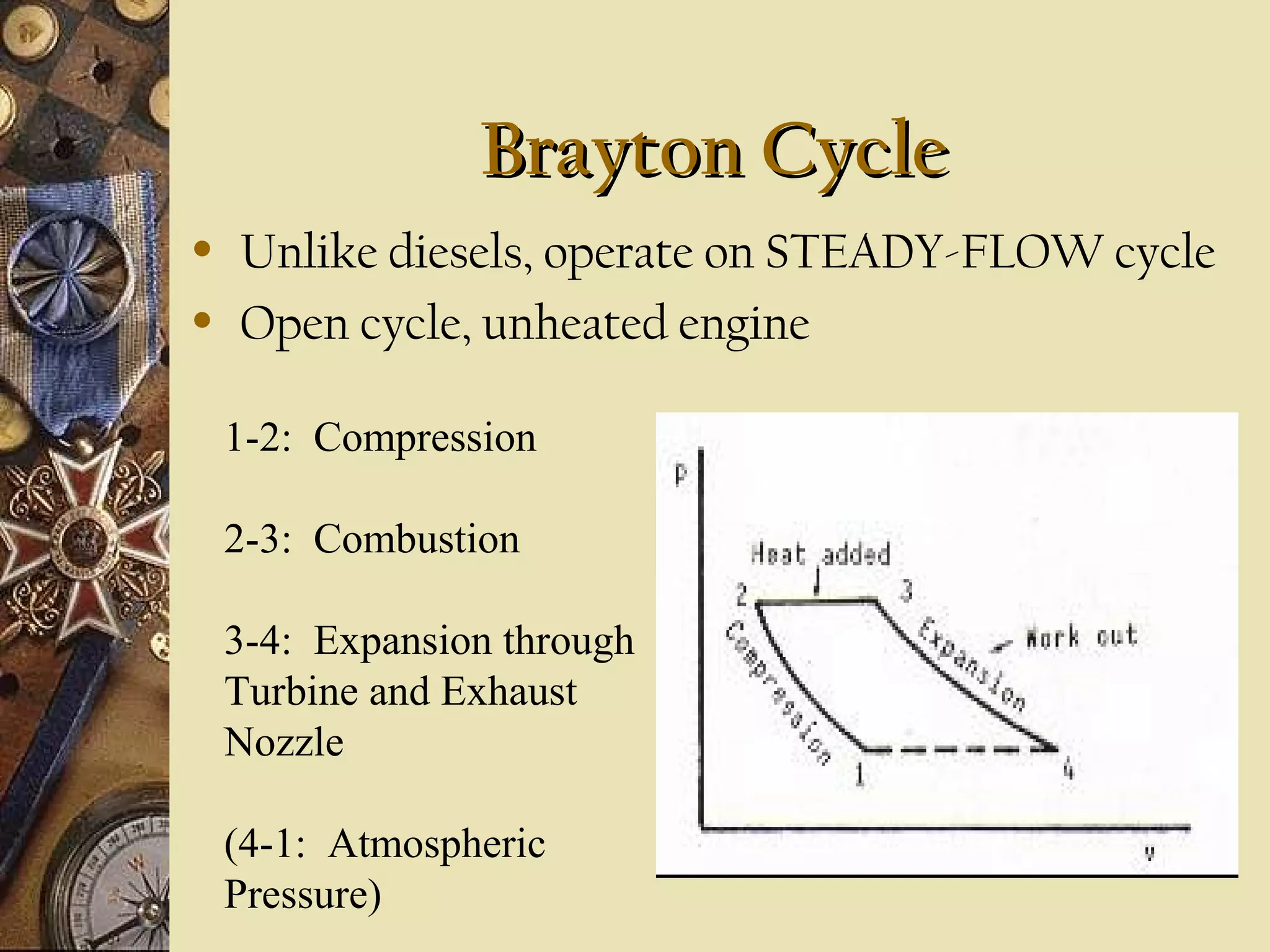 Brayton Cycle

• Unlike diesels, operate on STEADY-FLOW cycle
• Open cycle, unheated engine

1-2: Compression

2-3: Combustion

3-4: Expansion through Turbine and Exhaust Nozzle

(4-1: Atmospheric Pressure)

P
Heat added
2
3
Compression
Expansion
Work out
1
4
v